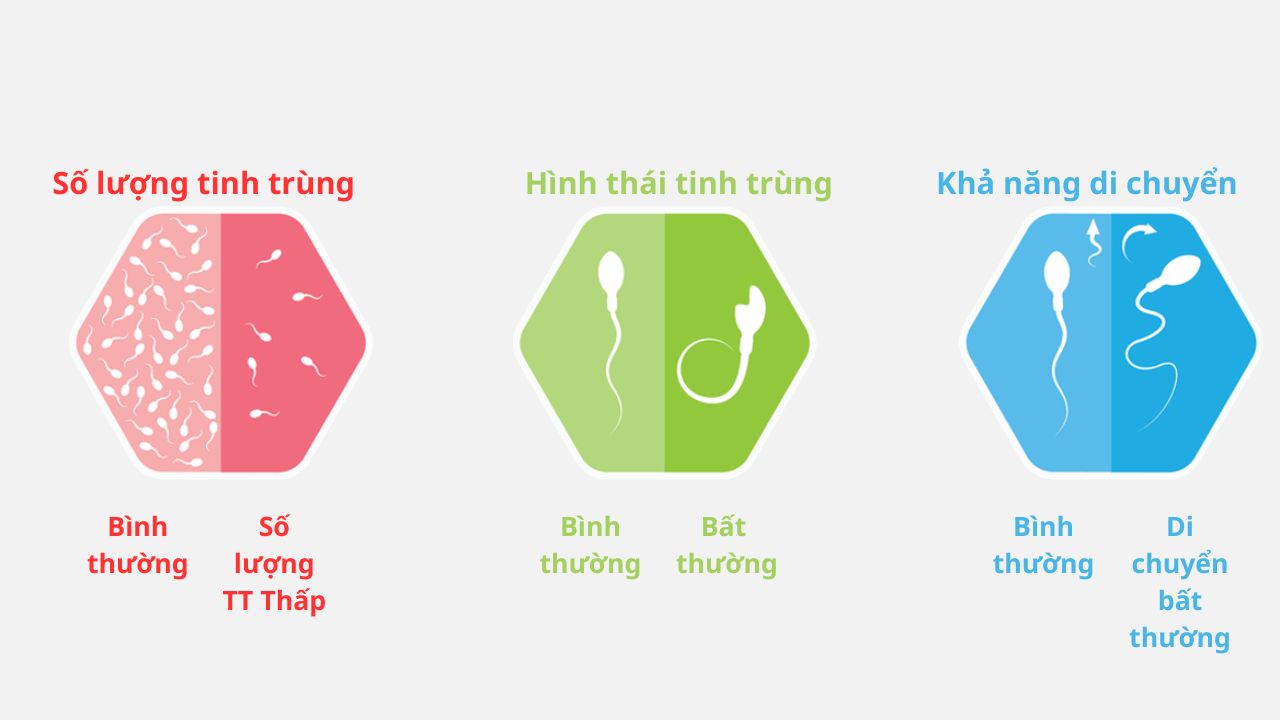 Số lượng tinh trùng

Bình thường

Số lượng TT Thấp

Hình thái tinh trùng

Bình thường

Bất thường

Khả năng di chuyển

Bình thường

Di chuyển bất thường